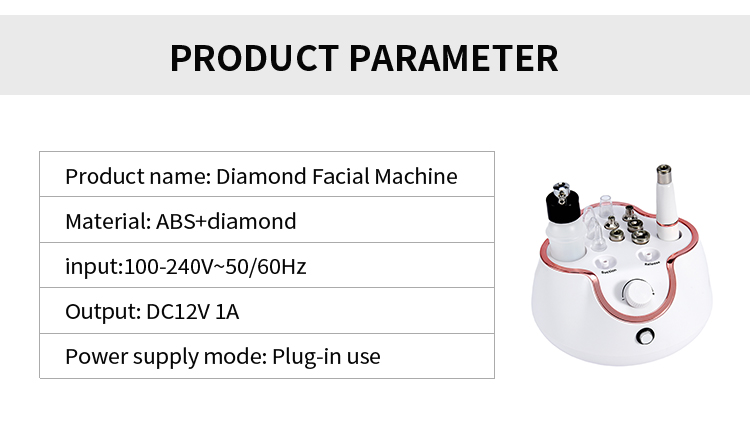 PRODUCT PARAMETER

| Product name: Diamond Facial Machine |
|---|
| Material: ABS+diamond |
| input:100-240V~50/60Hz |
| Output: DC12V 1A |
| Power supply mode: Plug-in use |

Suction

Release